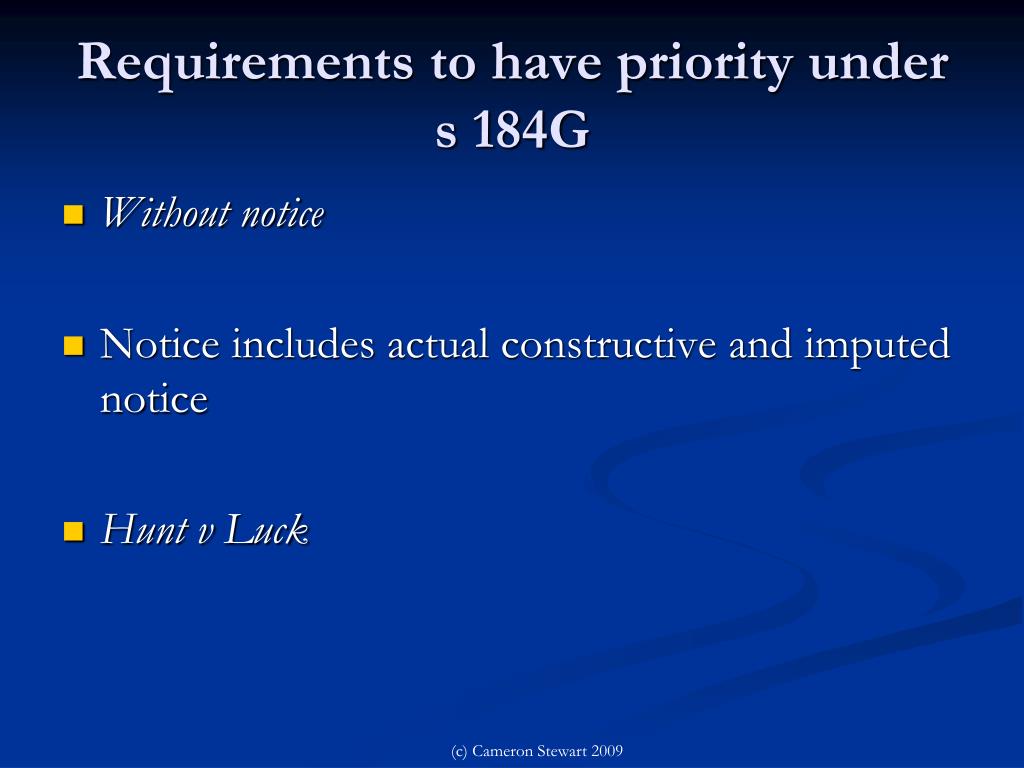 Requirements to have priority under s 184G

Without notice

Notice includes actual constructive and imputed notice

Hunt v Luck

(c) Cameron Stewart 2009